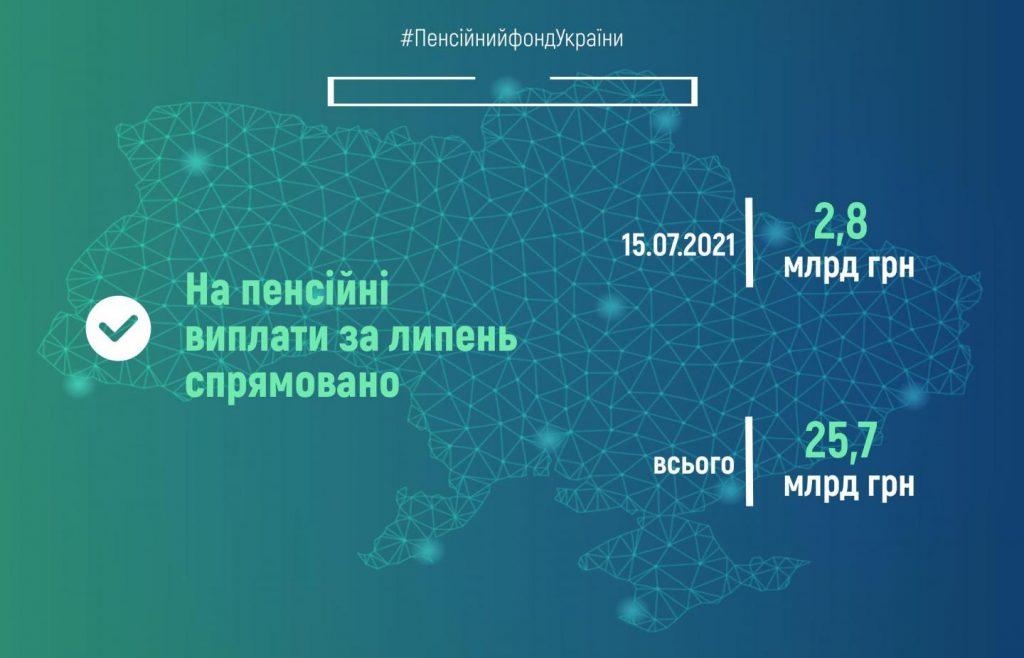 #ПенсійнийфондУкраїни

На пенсійні виплати за липень спрямовано

15.07.2021

2,8 млрд грн

всього

25,7 млрд грн